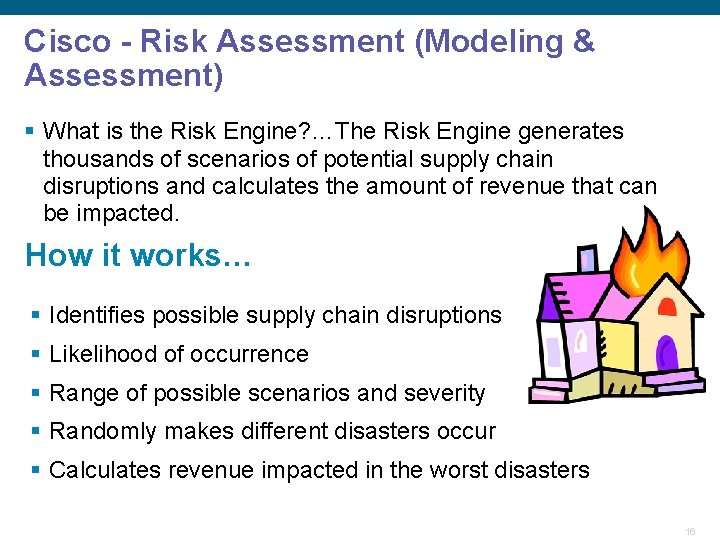 Cisco - Risk Assessment (Modeling & Assessment)

▪ What is the Risk Engine?…The Risk Engine generates thousands of scenarios of potential supply chain disruptions and calculates the amount of revenue that can be impacted.

How it works…

▪ Identifies possible supply chain disruptions
▪ Likelihood of occurrence
▪ Range of possible scenarios and severity
▪ Randomly makes different disasters occur
▪ Calculates revenue impacted in the worst disasters

16